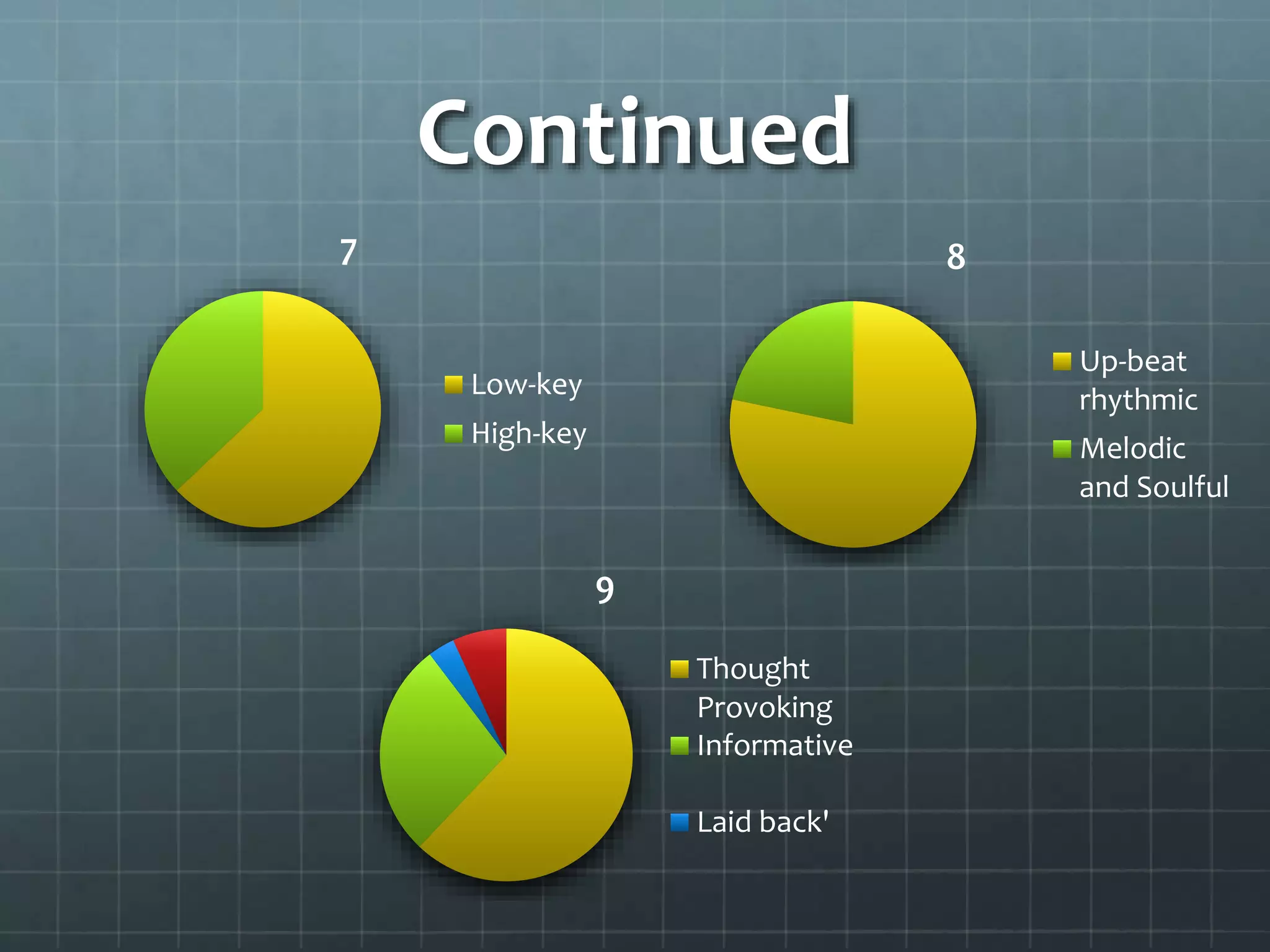 Continued

7

Low-key
High-key

8

Up-beat rhythmic
Melodic and Soulful

9

Thought Provoking
Informative
Laid back'